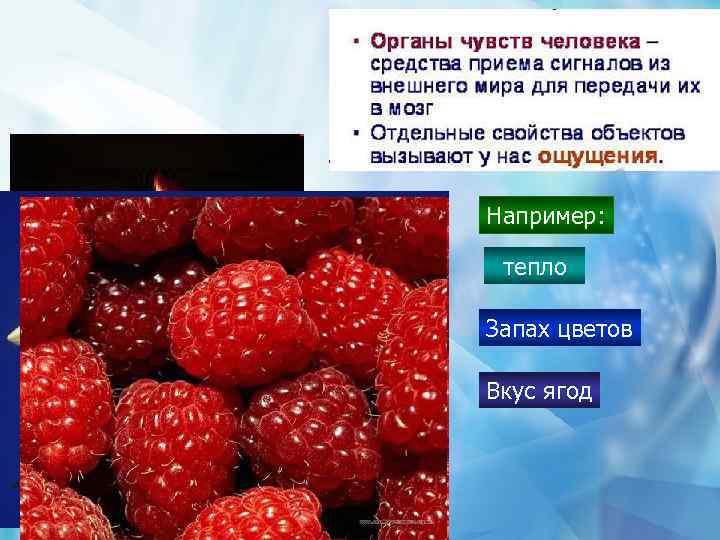 ▪ Органы чувств человека – средства приема сигналов из внешнего мира для передачи их в мозг
▪ Отдельные свойства объектов вызывают у нас ощущения.

Например:

тепло

Запах цветов

Вкус ягод